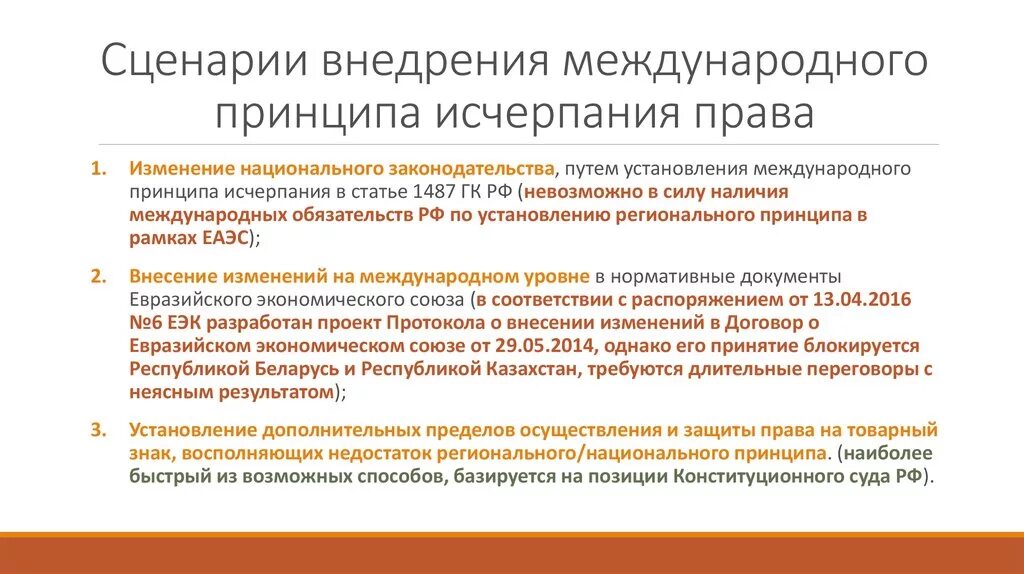 Сценарии внедрения международного принципа исчерпания права

1. Изменение национального законодательства, путем установления международного принципа исчерпания в статье 1487 ГК РФ (невозможно в силу наличия международных обязательств РФ по установлению регионального принципа в рамках ЕАЭС);

2. Внесение изменений на международном уровне в нормативные документы Евразийского экономического союза (в соответствии с распоряжением от 13.04.2016 №6 ЕЭК разработан проект Протокола о внесении изменений в Договор о Евразийском экономическом союзе от 29.05.2014, однако его принятие блокируется Республикой Беларусь и Республикой Казахстан, требуются длительные переговоры с неясным результатом);

3. Установление дополнительных пределов осуществления и защиты права на товарный знак, восполняющих недостаток регионального/национального принципа. (наиболее быстрый из возможных способов, базируется на позиции Конституционного суда РФ).